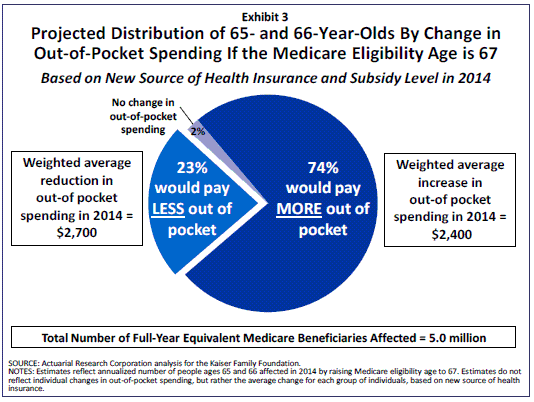 Exhibit 3
Projected Distribution of 65- and 66-Year-Olds By Change in Out-of-Pocket Spending If the Medicare Eligibility Age is 67

Based on New Source of Health Insurance and Subsidy Level in 2014

No change in out-of-pocket spending

2%

Weighted average reduction in out-of pocket spending in 2014 = $2,700

23% would pay LESS out of pocket

74% would pay MORE out of pocket

Weighted average increase in out-of pocket spending in 2014 = $2,400

Total Number of Full-Year Equivalent Medicare Beneficiaries Affected = 5.0 million

SOURCE: Actuarial Research Corporation analysis for the Kaiser Family Foundation.
NOTES: Estimates reflect annualized number of people ages 65 and 66 affected in 2014 by raising Medicare eligibility age to 67. Estimates do not reflect individual changes in out-of-pocket spending, but rather the average change for each group of individuals, based on new source of health insurance.